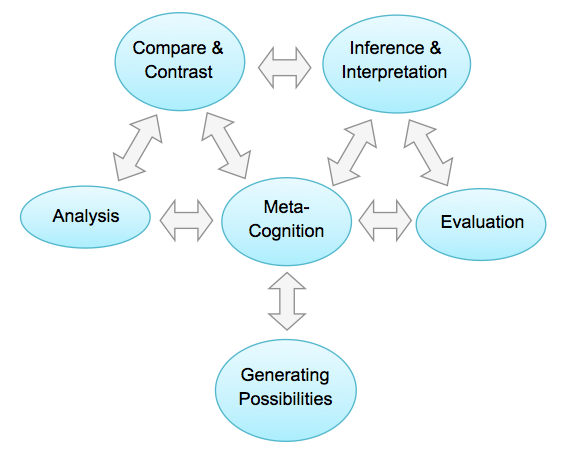 Compare & Contrast

Inference & Interpretation

Analysis

Meta-Cognition

Evaluation

Generating Possibilities